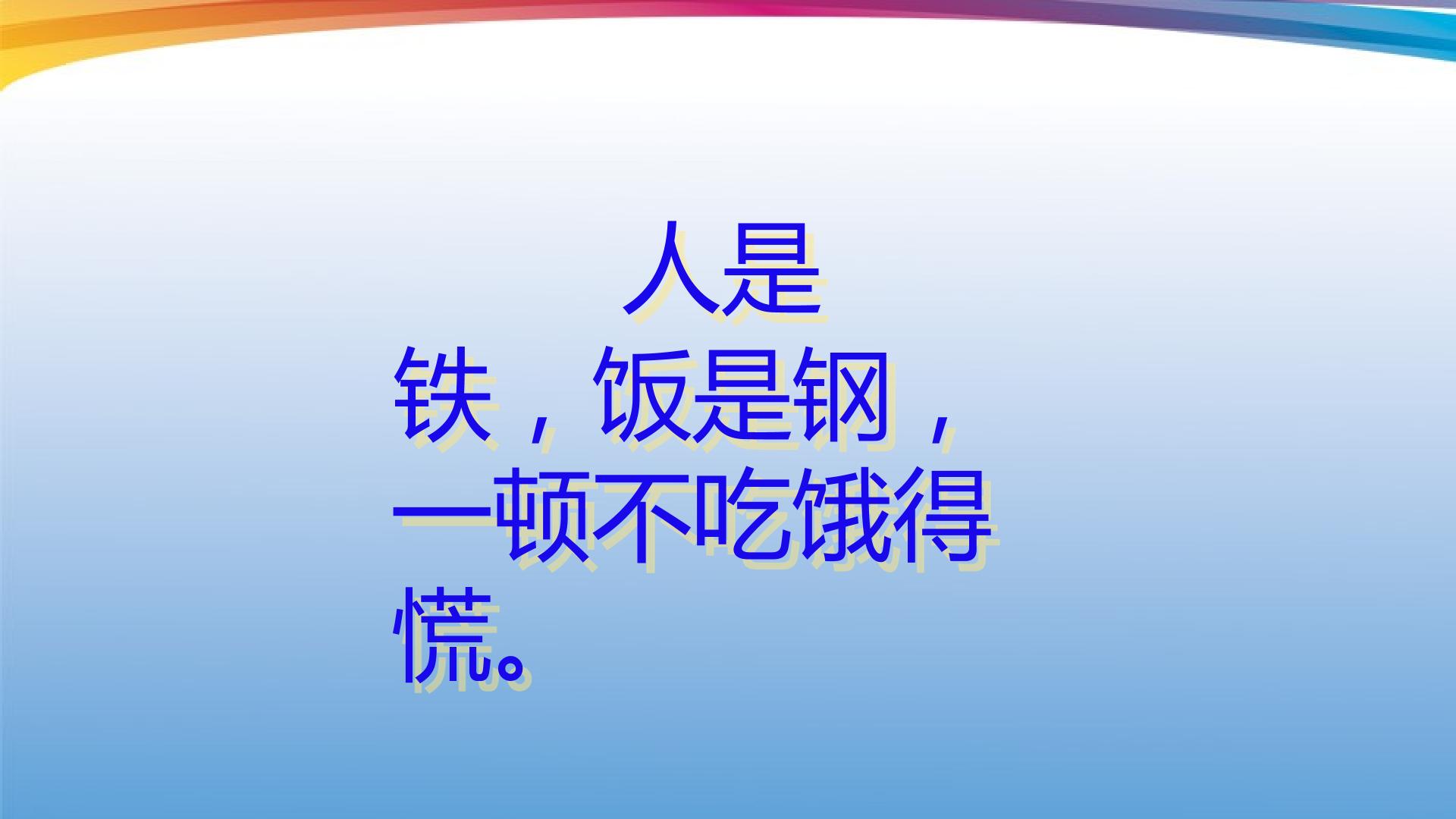 人是铁，饭是钢，一顿不吃饿得慌。